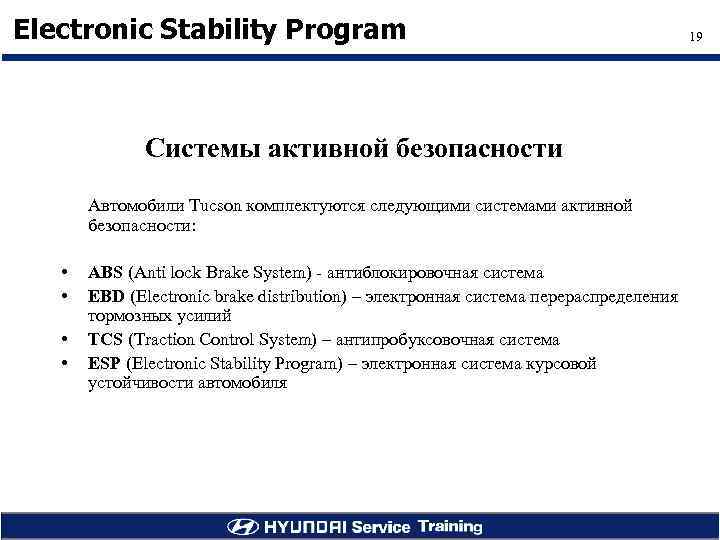 Electronic Stability Program

19

Системы активной безопасности

Автомобили Tucson комплектуются следующими системами активной безопасности:

• ABS (Anti lock Brake System) - антиблокировочная система
• EBD (Electronic brake distribution) – электронная система перераспределения тормозных усилий
• TCS (Traction Control System) – антипробуксовочная система
• ESP (Electronic Stability Program) – электронная система курсовой устойчивости автомобиля

HYUNDAI Service Training